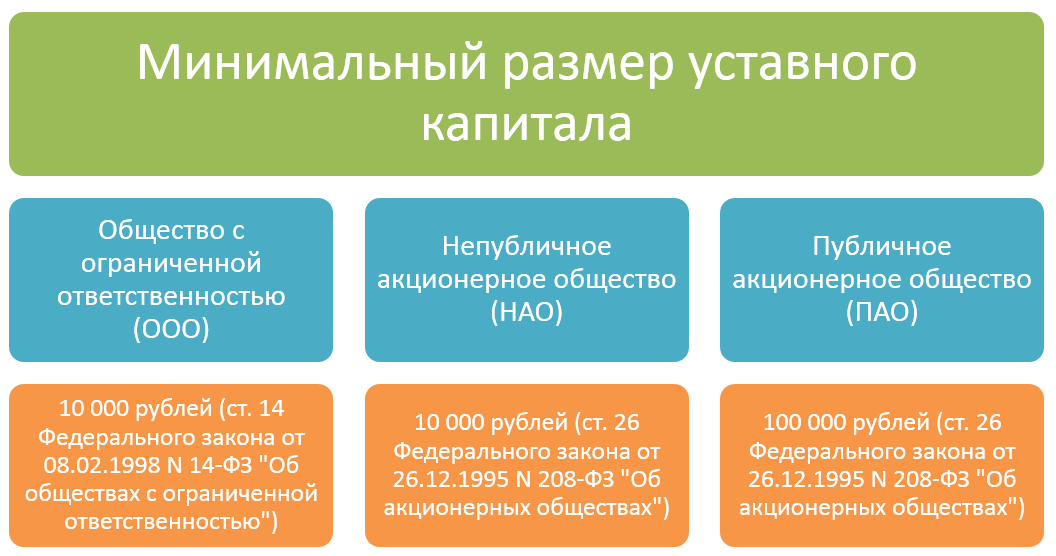 Минимальный размер уставного капитала

Общество с ограниченной ответственностью (ООО)

Непубличное акционерное общество (НАО)

Публичное акционерное общество (ПАО)

10 000 рублей (ст. 14 Федерального закона от 08.02.1998 N 14-ФЗ "Об обществах с ограниченной ответственностью")

10 000 рублей (ст. 26 Федерального закона от 26.12.1995 N 208-ФЗ "Об акционерных обществах")

100 000 рублей (ст. 26 Федерального закона от 26.12.1995 N 208-ФЗ "Об акционерных обществах")